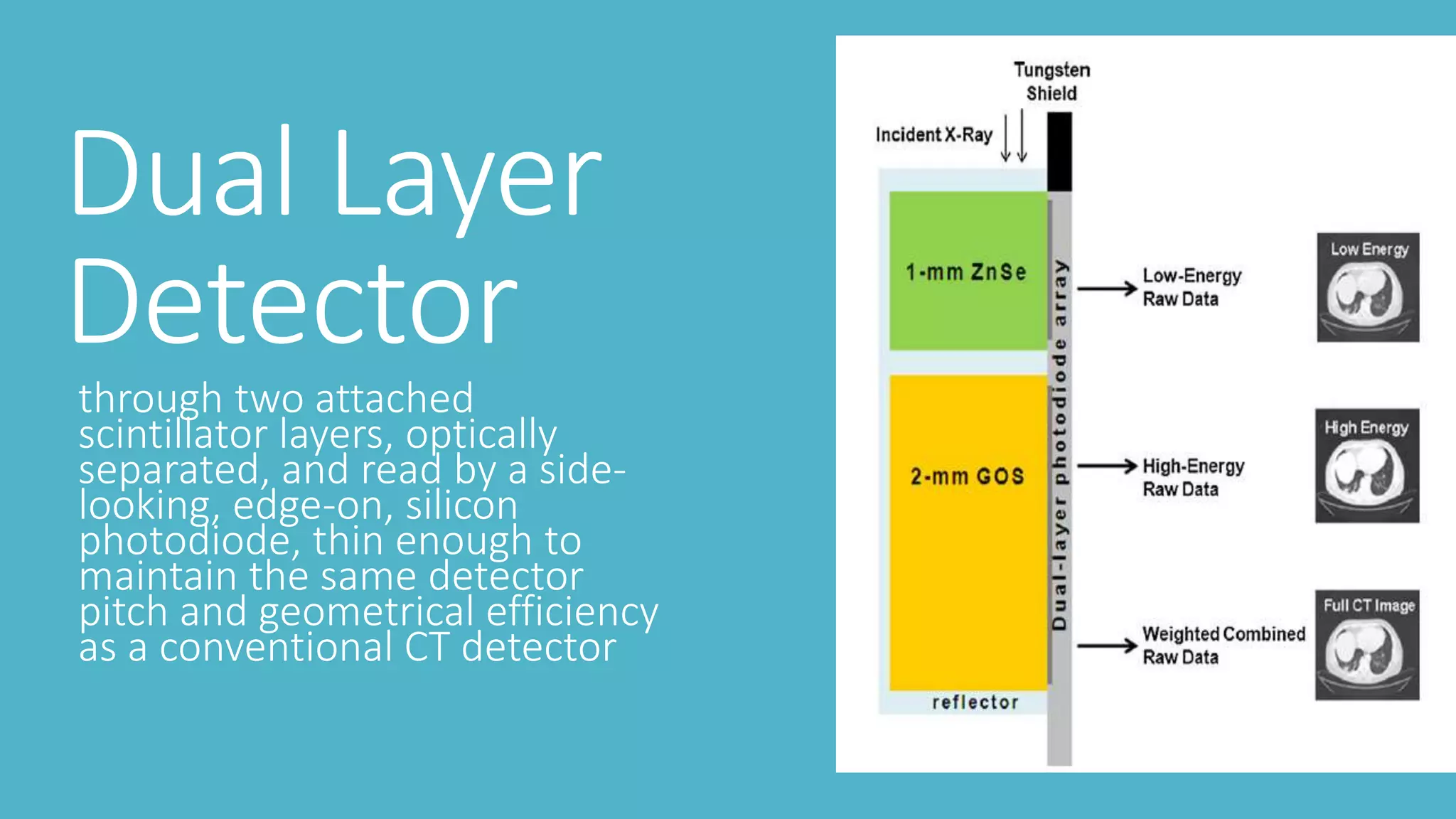 Dual Layer Detector

through two attached scintillator layers, optically separated, and read by a side-looking, edge-on, silicon photodiode, thin enough to maintain the same detector pitch and geometrical efficiency as a conventional CT detector

Tungsten Shield

Incident X-Ray

1-mm ZnSe

2-mm GOS

reflector

Dual-layer photodiode array

Low-Energy Raw Data

High-Energy Raw Data

Weighted Combined Raw Data

Low Energy

High Energy

Full CT Image